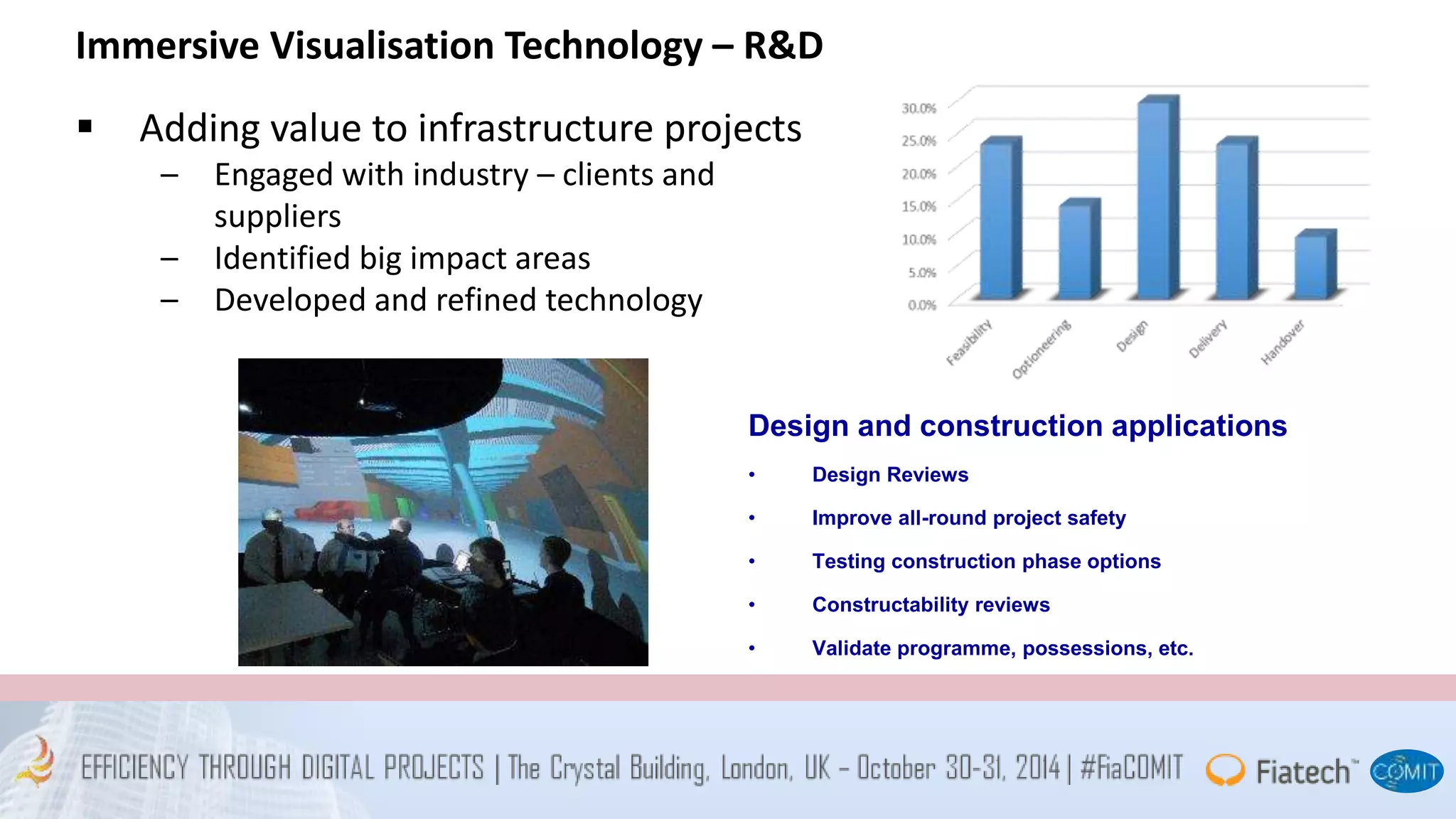 Immersive Visualisation Technology – R&D

▪ Adding value to infrastructure projects
– Engaged with industry – clients and suppliers
– Identified big impact areas
– Developed and refined technology

30.0%
25.0%
20.0%
15.0%
10.0%
5.0%
0.0%
Feasibility
Optioneering
Design
Delivery
Handover

Design and construction applications
• Design Reviews
• Improve all-round project safety
• Testing construction phase options
• Constructability reviews
• Validate programme, possessions, etc.

EFFICIENCY THROUGH DIGITAL PROJECTS | The Crystal Building, London, UK – October 30-31, 2014 | #FiaCOMIT
Fiatech™ COMIT